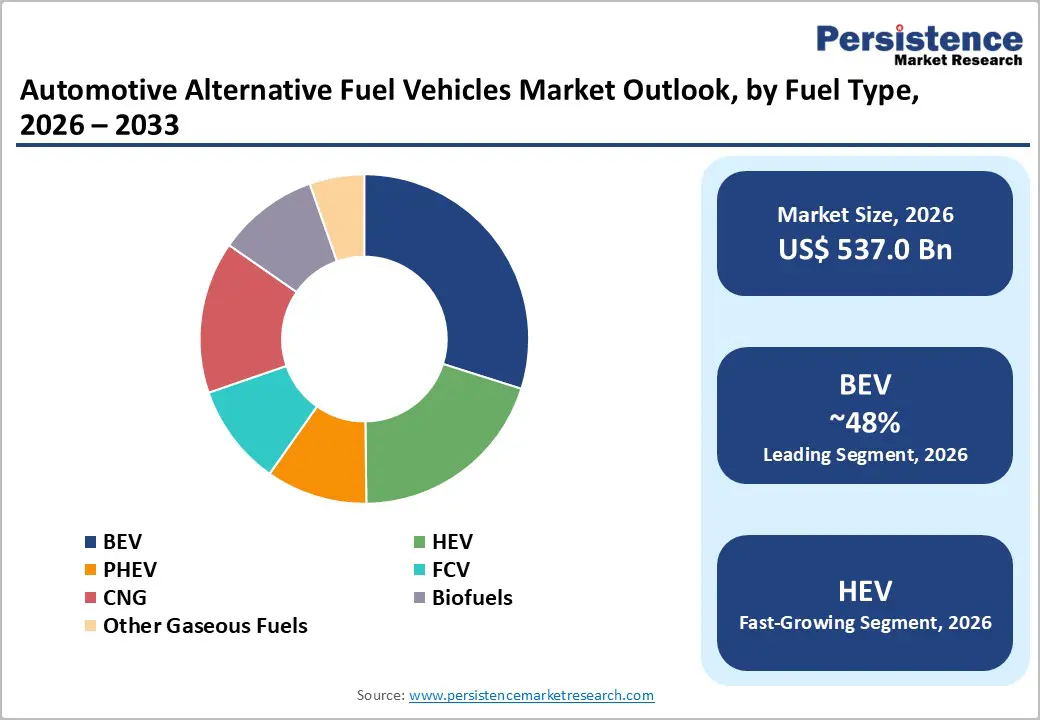 Persistence
Market Research

Automotive Alternative Fuel Vehicles Market Outlook, by Fuel Type, 2026 – 2033

BEV
HEV
PHEV
FCV
CNG
Biofuels
Other Gaseous Fuels

Market Size, 2026
US$ 537.0 Bn

BEV
~48%
Leading Segment, 2026

HEV
Fast-Growing Segment, 2026

Source: www.persistencemarketresearch.com